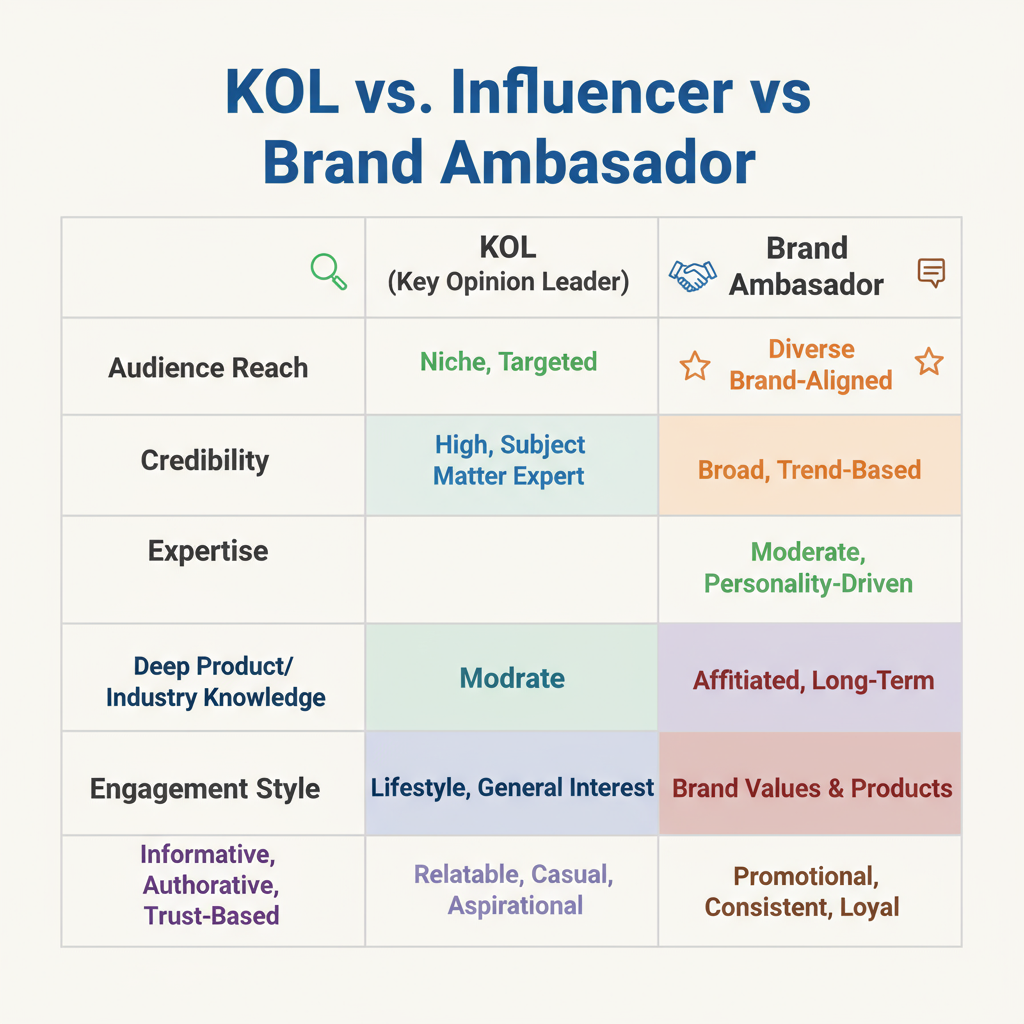 KOL vs. Influencer vs Brand Ambasador

| | KOL (Key Opinion Leader) | Brand Ambasador |
|---|---|---|
| Audience Reach | Niche, Targeted | Diverse Brand-Aligned |
| Credibility | High, Subject Matter Expert | Broad, Trend-Based |
| Expertise | | Moderate, Personality-Driven |
| Deep Product/ Industry Knowledge | Modrate | Affitiated, Long-Term |
| Engagement Style | Lifestyle, General Interest | Brand Values & Products |
| Informative, Authorative, Trust-Based | Relatable, Casual, Aspirational | Promotional, Consistent, Loyal |